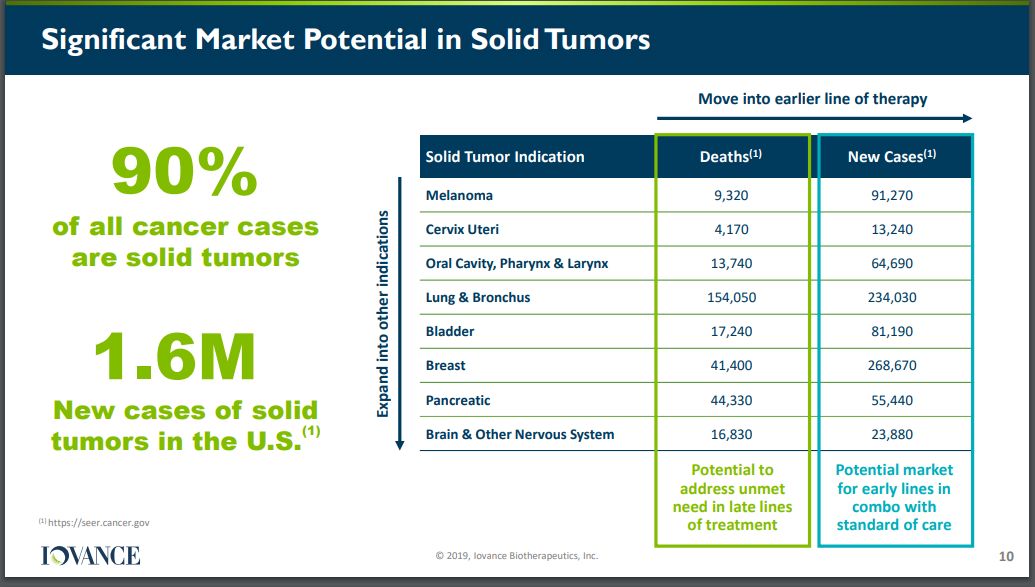 Significant Market Potential in Solid Tumors

90%
of all cancer cases are solid tumors

1.6M
New cases of solid tumors in the U.S.$^{(1)}$

Move into earlier line of therapy

Expand into other indications

| Solid Tumor Indication | Deaths$^{(1)}$ | New Cases$^{(1)}$ |
|---|---|---|
| Melanoma | 9,320 | 91,270 |
| Cervix Uteri | 4,170 | 13,240 |
| Oral Cavity, Pharynx & Larynx | 13,740 | 64,690 |
| Lung & Bronchus | 154,050 | 234,030 |
| Bladder | 17,240 | 81,190 |
| Breast | 41,400 | 268,670 |
| Pancreatic | 44,330 | 55,440 |
| Brain & Other Nervous System | 16,830 | 23,880 |
| | Potential to address unmet need in late lines of treatment | Potential market for early lines in combo with standard of care |

$^{(1)}$ https://seer.cancer.gov

IOVANCE

© 2019, Iovance Biotherapeutics, Inc.

10